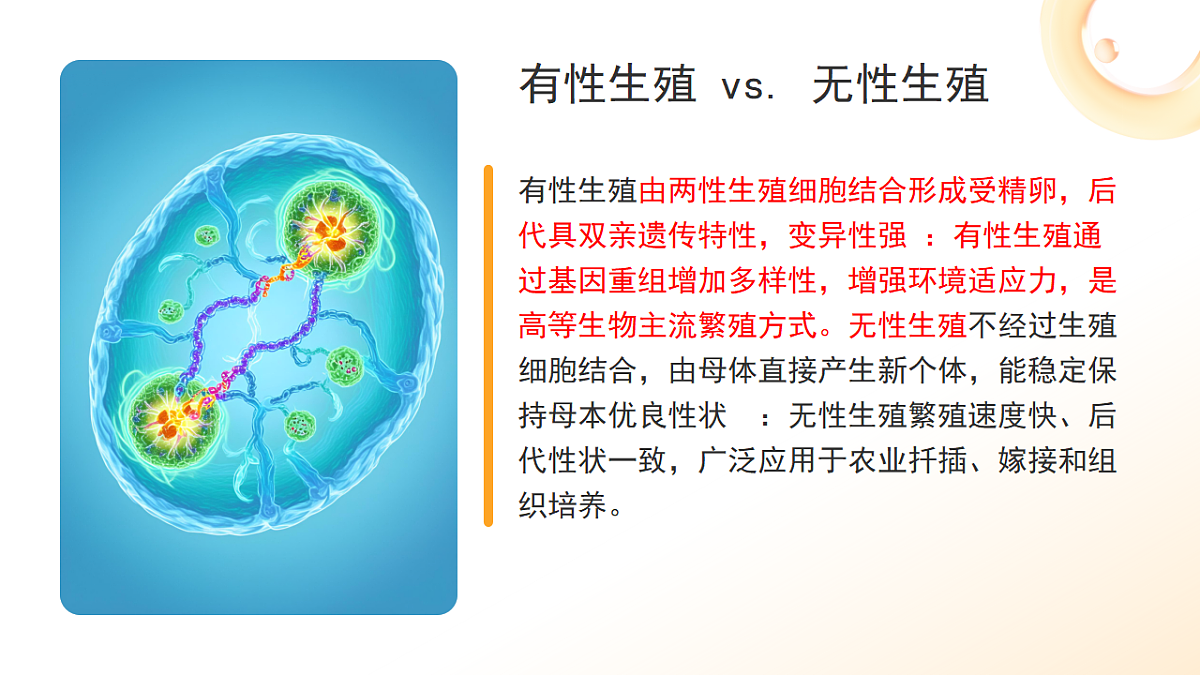 有性生殖 vs. 无性生殖

有性生殖由两性生殖细胞结合形成受精卵，后代具双亲遗传特性，变异性强 ：有性生殖通过基因重组增加多样性，增强环境适应力，是高等生物主流繁殖方式。无性生殖不经过生殖细胞结合，由母体直接产生新个体，能稳定保持母本优良性状 ：无性生殖繁殖速度快、后代性状一致，广泛应用于农业扦插、嫁接和组织培养。